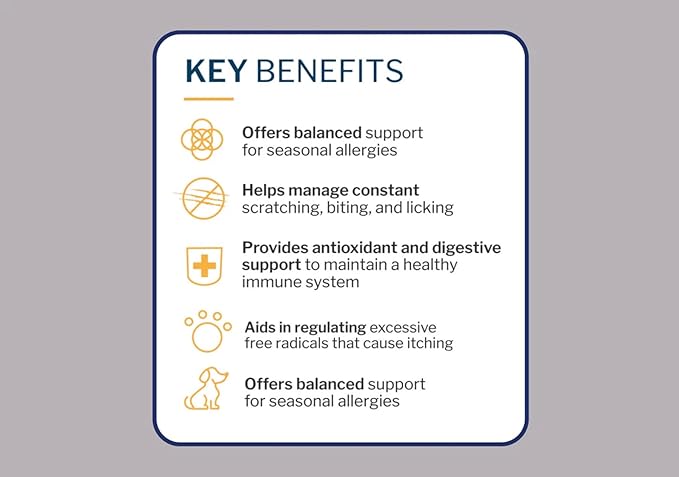 KEY BENEFITS

Offers balanced support for seasonal allergies

Helps manage constant scratching, biting, and licking

Provides antioxidant and digestive support to maintain a healthy immune system

Aids in regulating excessive free radicals that cause itching

Offers balanced support for seasonal allergies